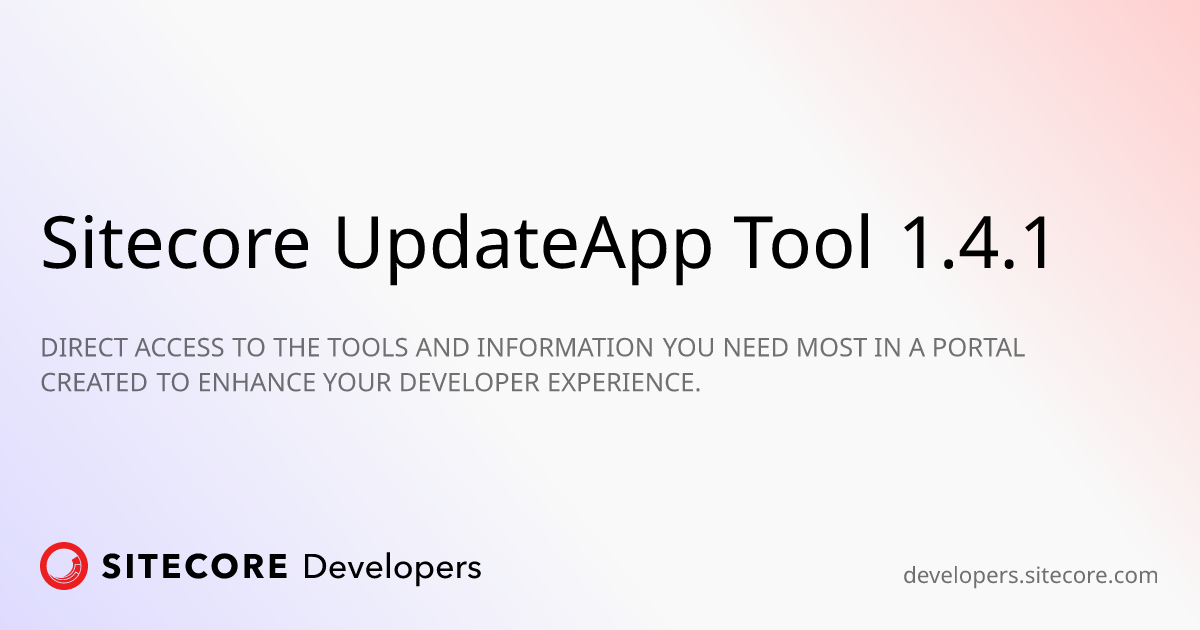 Sitecore UpdateApp Tool 1.4.1

DIRECT ACCESS TO THE TOOLS AND INFORMATION YOU NEED MOST IN A PORTAL CREATED TO ENHANCE YOUR DEVELOPER EXPERIENCE.

SITECORE Developers

developers.sitecore.com